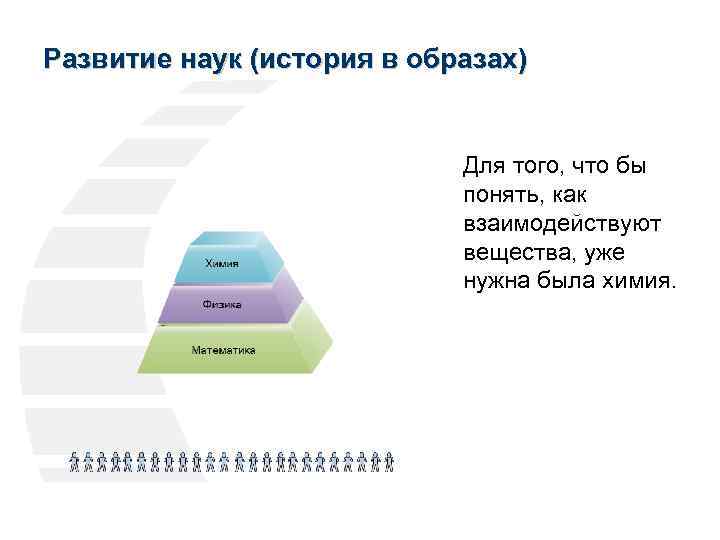 Развитие наук (история в образах)

Химия

Физика

Математика

Для того, что бы понять, как взаимодействуют вещества, уже нужна была химия.